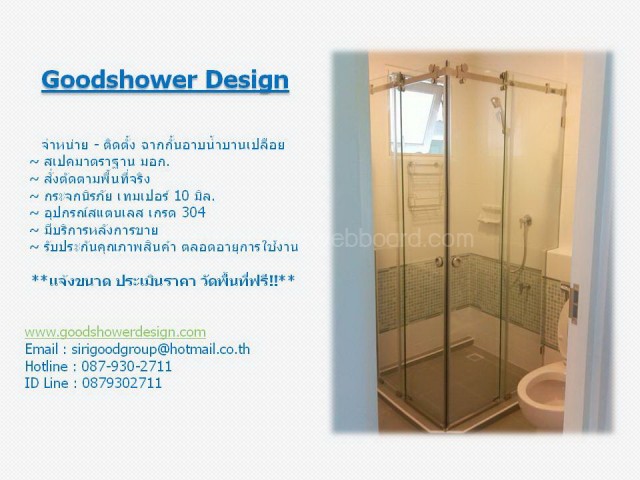 Goodshower Design

จำหน่าย - ติดตั้ง ฉากกั้นอาบน้ำบานเปลือย
~ สเปคมาตราฐาน มอก.
~ สั่งตัดตามพื้นที่จริง
~ กระจกนิรภัย เทมเปอร์ 10 มิล.
~ อุปกรณ์สแตนเลส เกรด 304
~ มีบริการหลังการขาย
~ รับประกันคุณภาพสินค้า ตลอดอายุการใช้งาน

**แจ้งขนาด ประเมินราคา วัดพื้นที่ฟรี!!**

www.goodshowerdesign.com
Email : sirigoodgroup@hotmail.co.th
Hotline : 087-930-2711
ID Line : 0879302711

ebboard.com